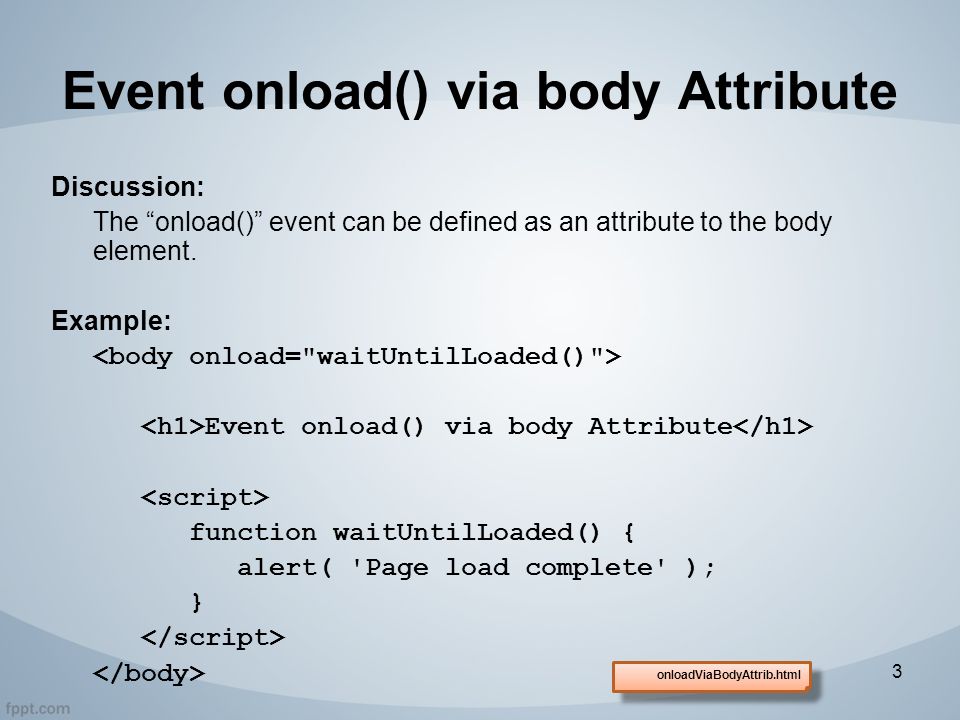 Event onload() via body Attribute

Discussion:
The “onload()” event can be defined as an attribute to the body element.

Example:
<body onload="waitUntilLoaded()">

<h1>Event onload() via body Attribute</h1>

<script>
function waitUntilLoaded() {
alert( 'Page load complete' );
}
</script>
</body>

onloadViaBodyAttrib.html

3

fppt.com